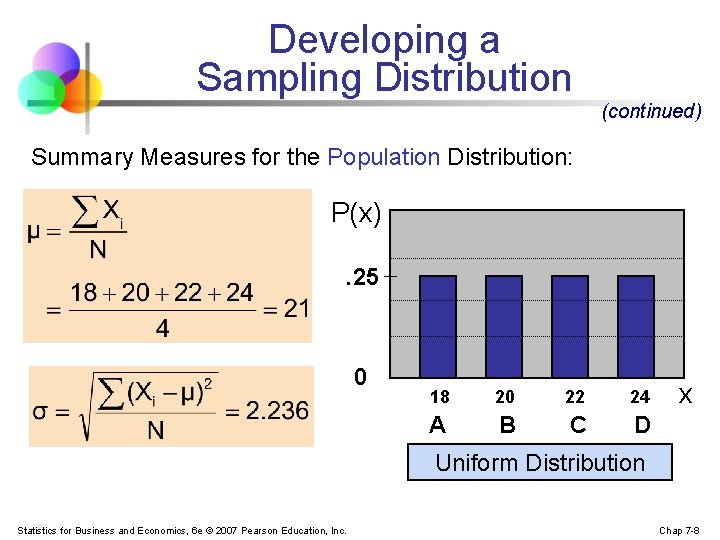 Developing a Sampling Distribution

(continued)

Summary Measures for the Population Distribution:

$\mu = \frac{\sum X_i}{N}$

$= \frac{18 + 20 + 22 + 24}{4} = 21$

$\sigma = \sqrt{\frac{\sum (X_i - \mu)^2}{N}} = 2.236$

P(x)

.25

0

18 20 22 24 X

A B C D

Uniform Distribution

Statistics for Business and Economics, 6e © 2007 Pearson Education, Inc.

Chap 7-8